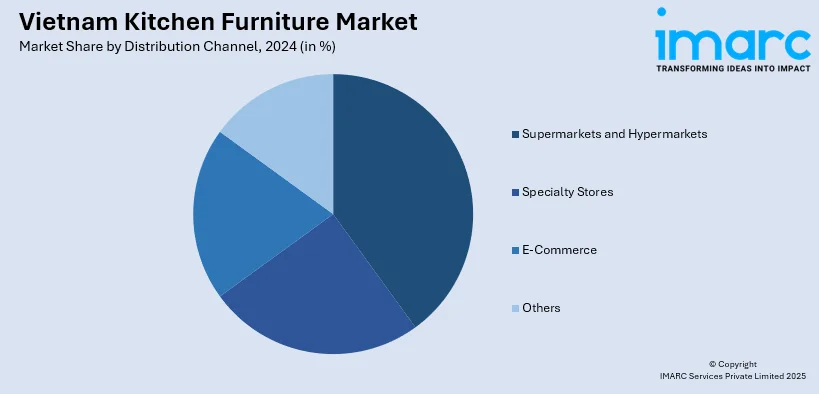 Vietnam Kitchen Furniture Market
Market Share by Distribution Channel, 2024 (in %)

imarc
TRANSFORMING IDEAS INTO IMPACT

Supermarkets and Hypermarkets
Specialty Stores
E-Commerce
Others

© Copyright
IMARC Services Private Limited 2025